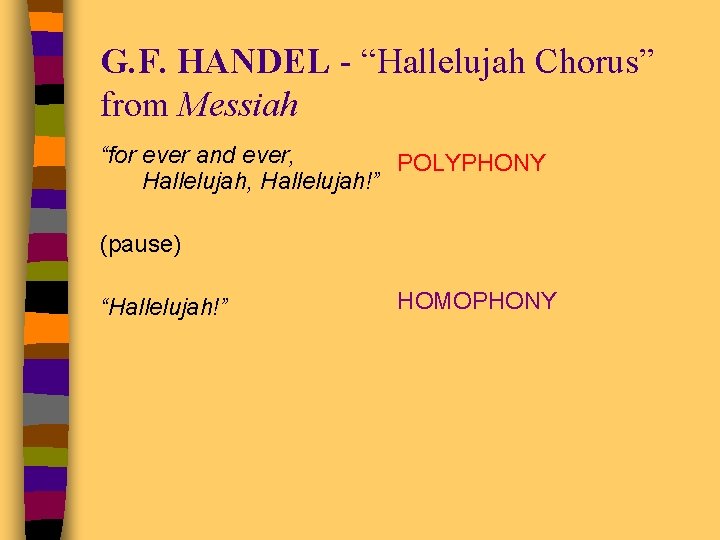 G.F. HANDEL - “Hallelujah Chorus” from Messiah

“for ever and ever, Hallelujah, Hallelujah!”

POLYPHONY

(pause)

“Hallelujah!”

HOMOPHONY